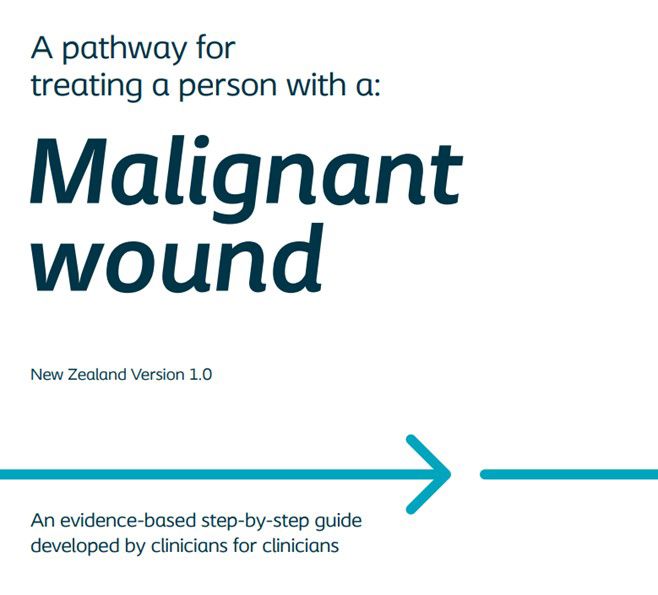 A pathway for treating a person with a:

Malignant wound

New Zealand Version 1.0

An evidence-based step-by-step guide developed by clinicians for clinicians